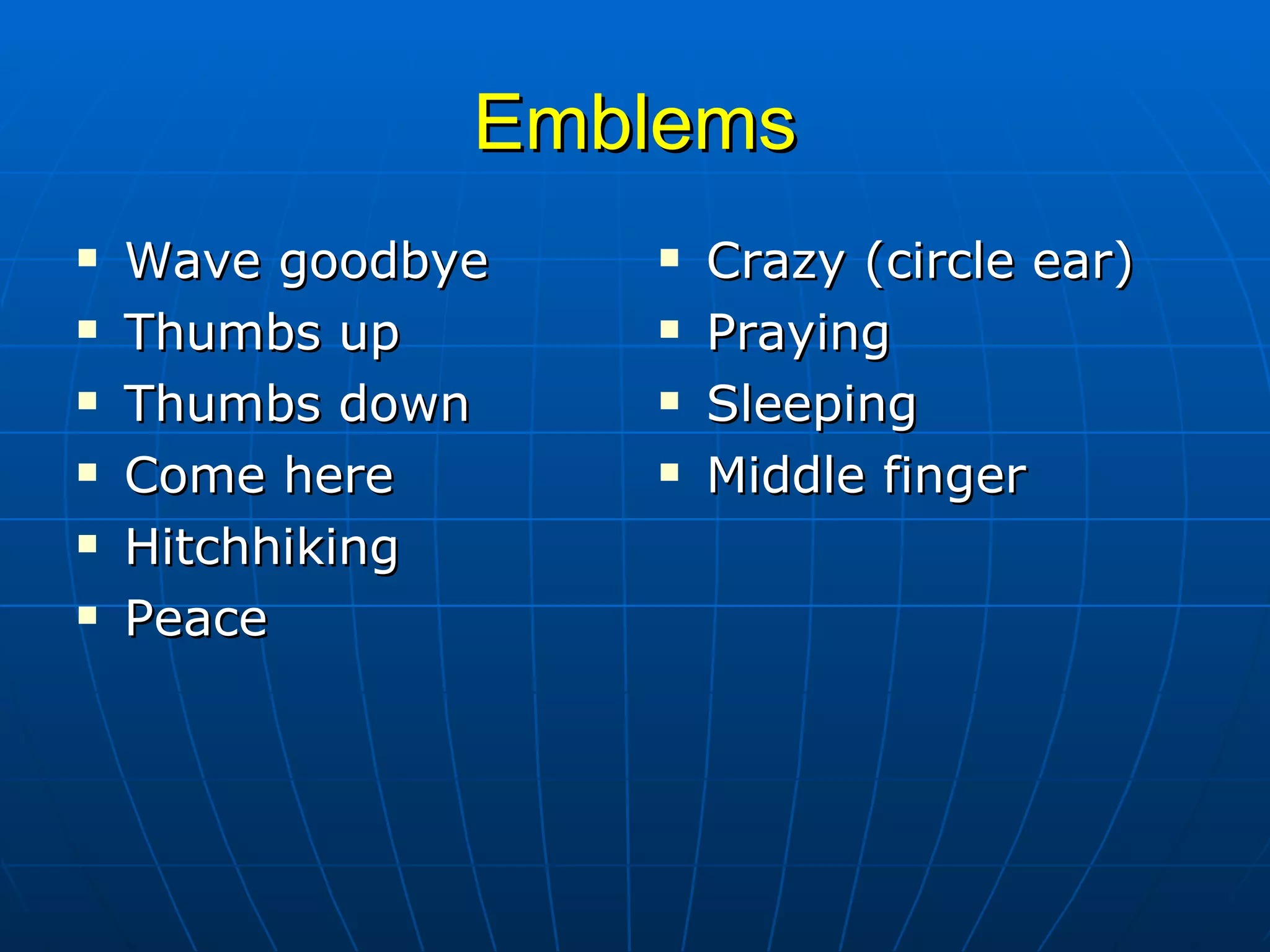 Emblems

- Wave goodbye
- Thumbs up
- Thumbs down
- Come here
- Hitchhiking
- Peace

- Crazy (circle ear)
- Praying
- Sleeping
- Middle finger